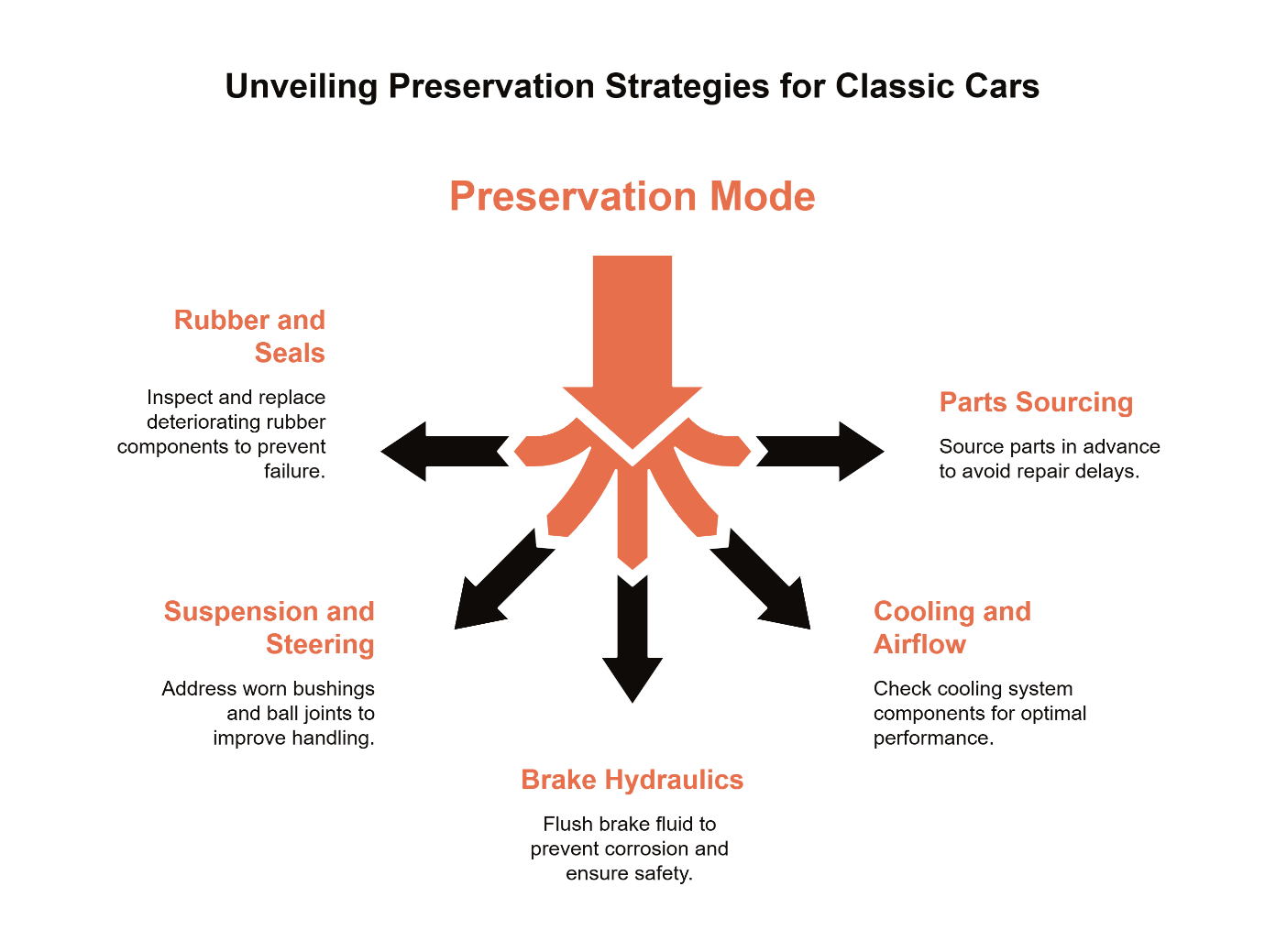 Unveiling Preservation Strategies for Classic Cars

Preservation Mode

Rubber and Seals

Inspect and replace deteriorating rubber components to prevent failure.

Parts Sourcing

Source parts in advance to avoid repair delays.

Suspension and Steering

Address worn bushings and ball joints to improve handling.

Cooling and Airflow

Check cooling system components for optimal performance.

Brake Hydraulics

Flush brake fluid to prevent corrosion and ensure safety.